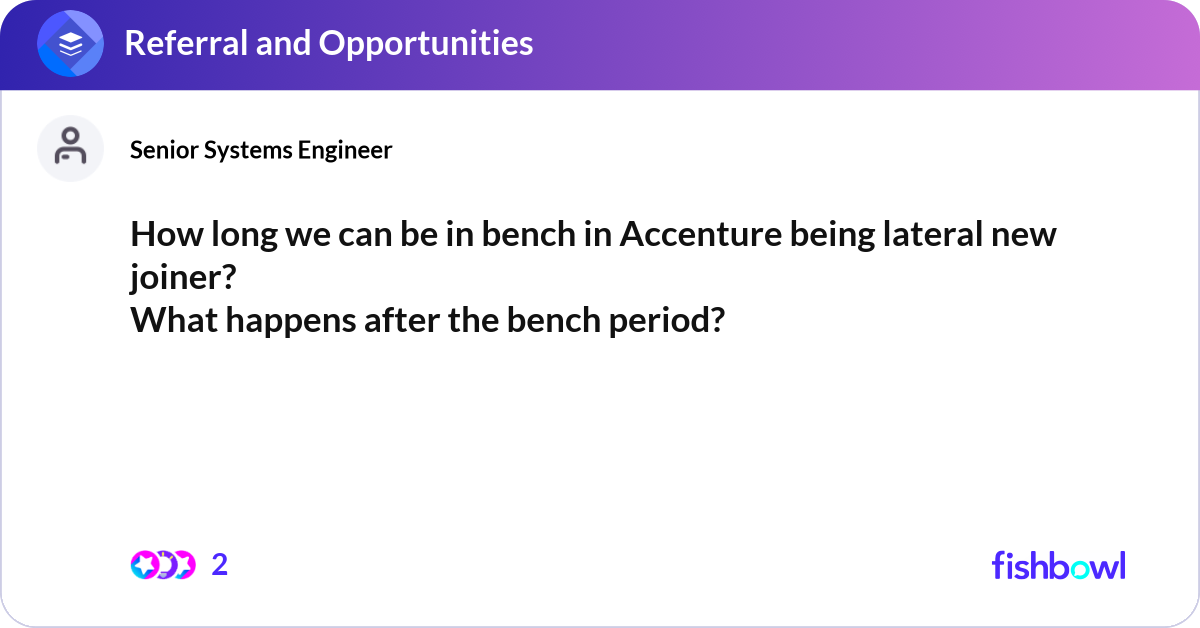 Referral and Opportunities

Senior Systems Engineer

How long we can be in bench in Accenture being lateral new joiner?
What happens after the bench period?

2

fishbowl